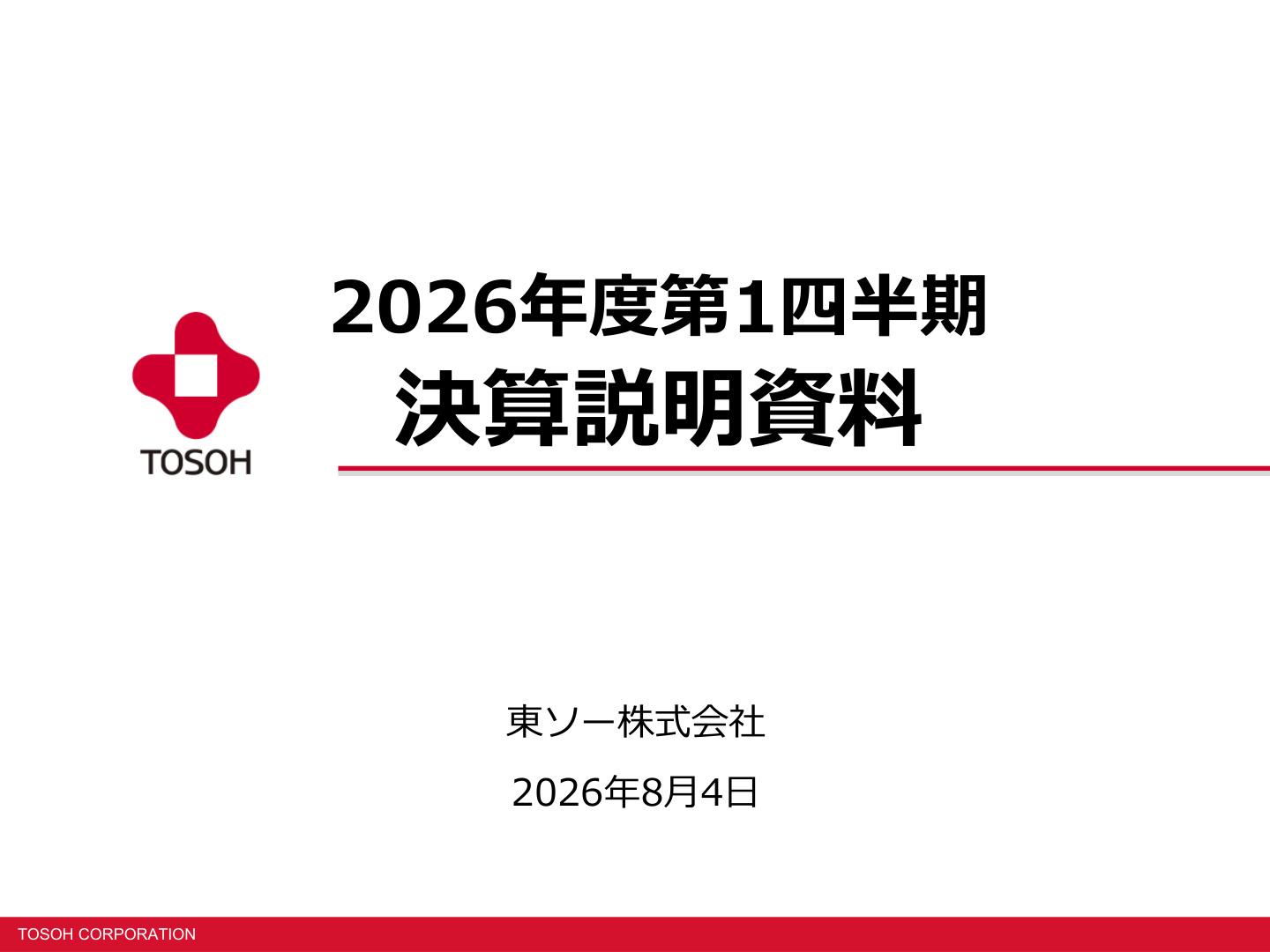 TOSOH

2026年度第1四半期
決算説明資料

東ソー株式会社

2026年8月4日

TOSOH CORPORATION